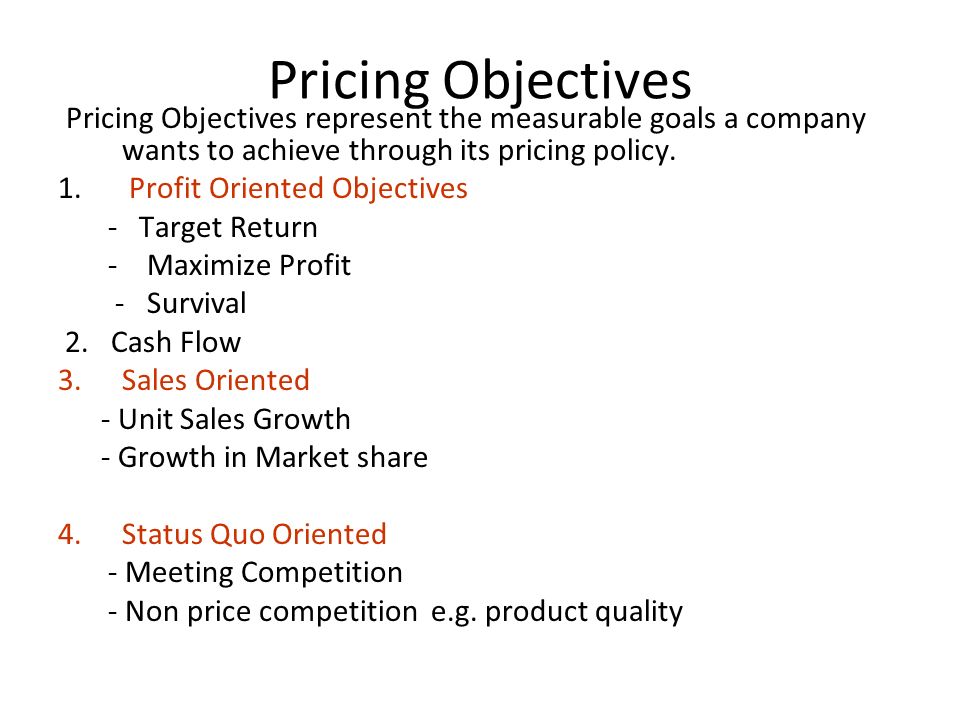 Pricing Objectives

Pricing Objectives represent the measurable goals a company wants to achieve through its pricing policy.

1. Profit Oriented Objectives
- Target Return
- Maximize Profit
- Survival
2. Cash Flow
3. Sales Oriented
- Unit Sales Growth
- Growth in Market share

4. Status Quo Oriented
- Meeting Competition
- Non price competition e.g. product quality